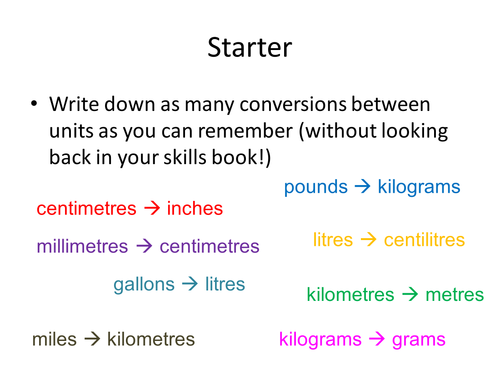 Starter

• Write down as many conversions between units as you can remember (without looking back in your skills book!)

pounds → kilograms

centimetres → inches

millimetres → centimetres

litres → centilitres

gallons → litres

kilometres → metres

miles → kilometres

kilograms → grams